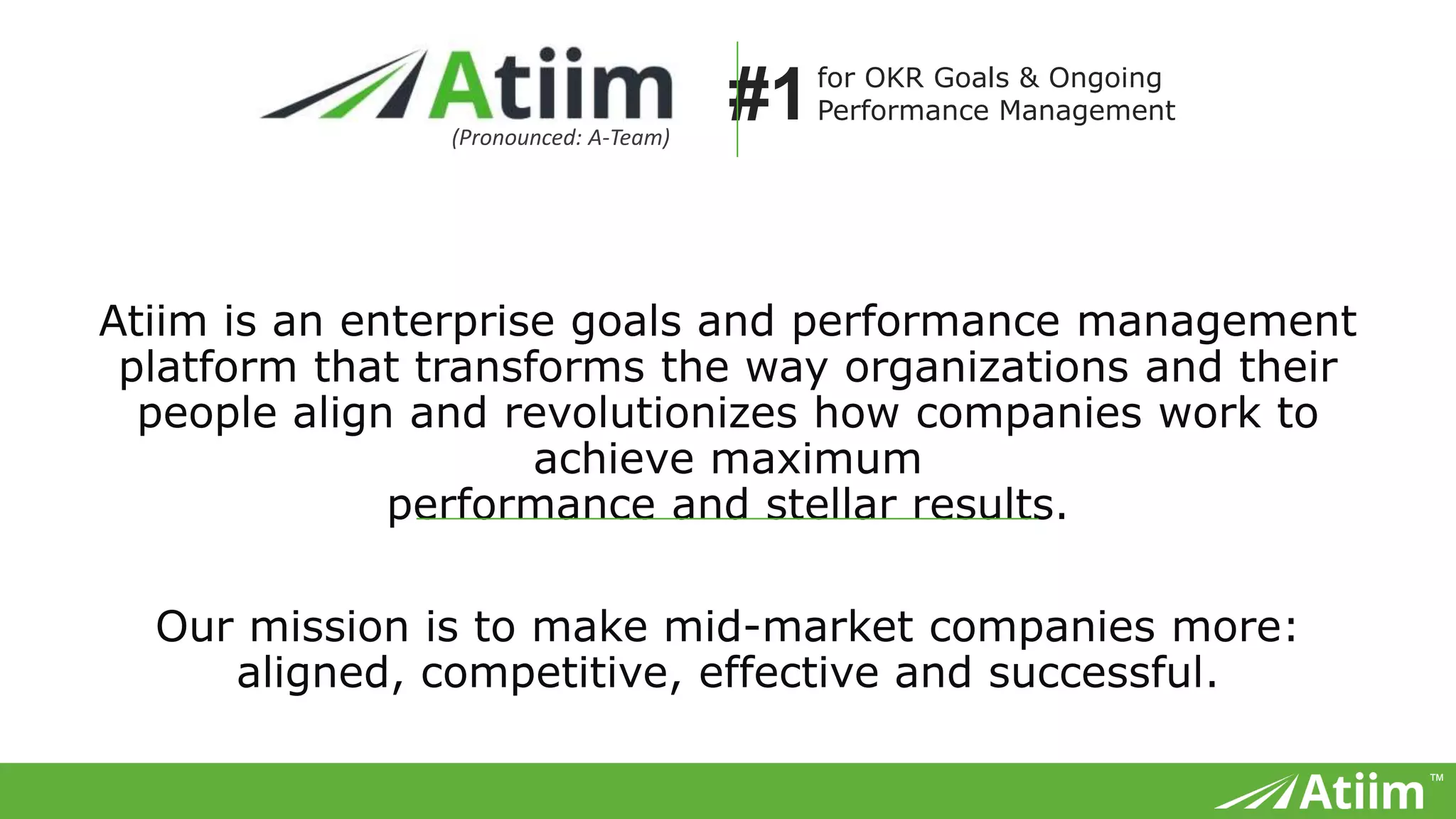 Atiim
(Pronounced: A-Team)

#1 for OKR Goals & Ongoing Performance Management

Atiim is an enterprise goals and performance management platform that transforms the way organizations and their people align and revolutionizes how companies work to achieve maximum performance and stellar results.

Our mission is to make mid-market companies more: aligned, competitive, effective and successful.

Atiim™